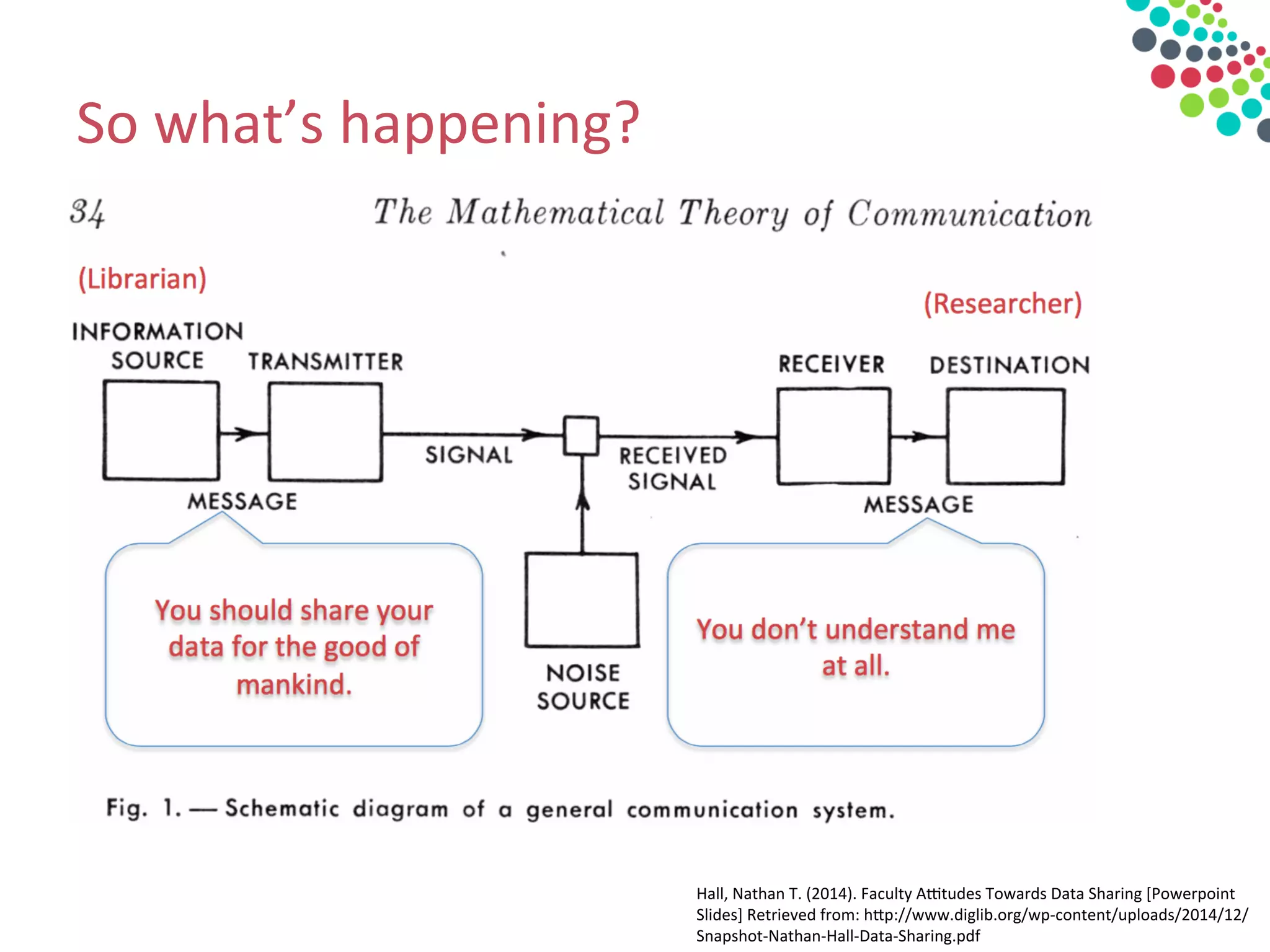 So what's happening?

34 The Mathematical Theory of Communication

(Librarian)

(Researcher)

INFORMATION SOURCE

TRANSMITTER

RECEIVER

DESTINATION

SIGNAL

RECEIVED SIGNAL

MESSAGE

MESSAGE

You should share your data for the good of mankind.

NOISE SOURCE

You don't understand me at all.

Fig. 1. — Schematic diagram of a general communication system.

Hall, Nathan T. (2014). Faculty Attitudes Towards Data Sharing [Powerpoint Slides] Retrieved from: http://www.diglib.org/wp-content/uploads/2014/12/Snapshot-Nathan-Hall-Data-Sharing.pdf